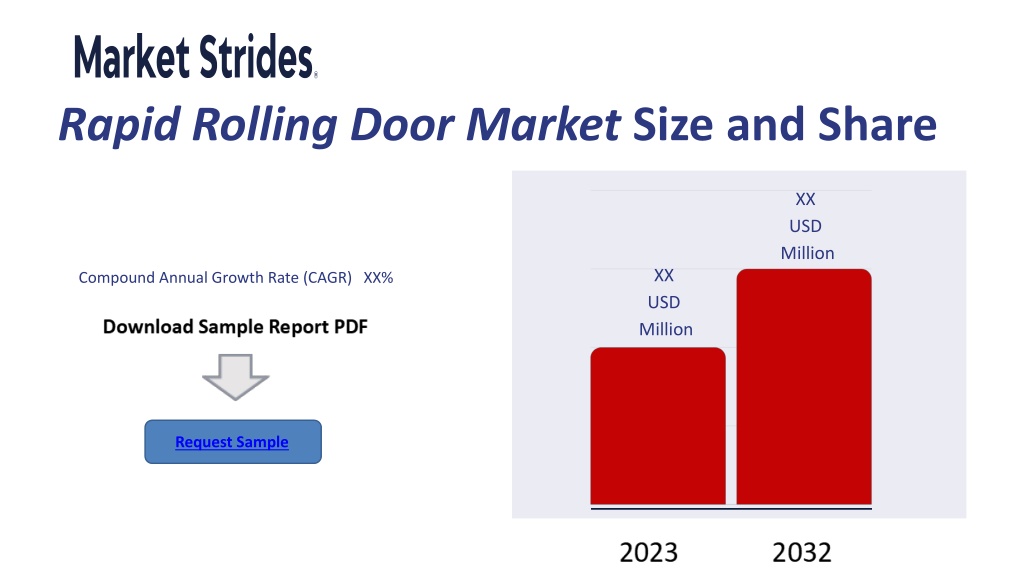 Market Strides

Rapid Rolling Door Market Size and Share

Compound Annual Growth Rate (CAGR) XX%

Download Sample Report PDF

Request Sample

XX USD Million

XX USD Million

2023

2032